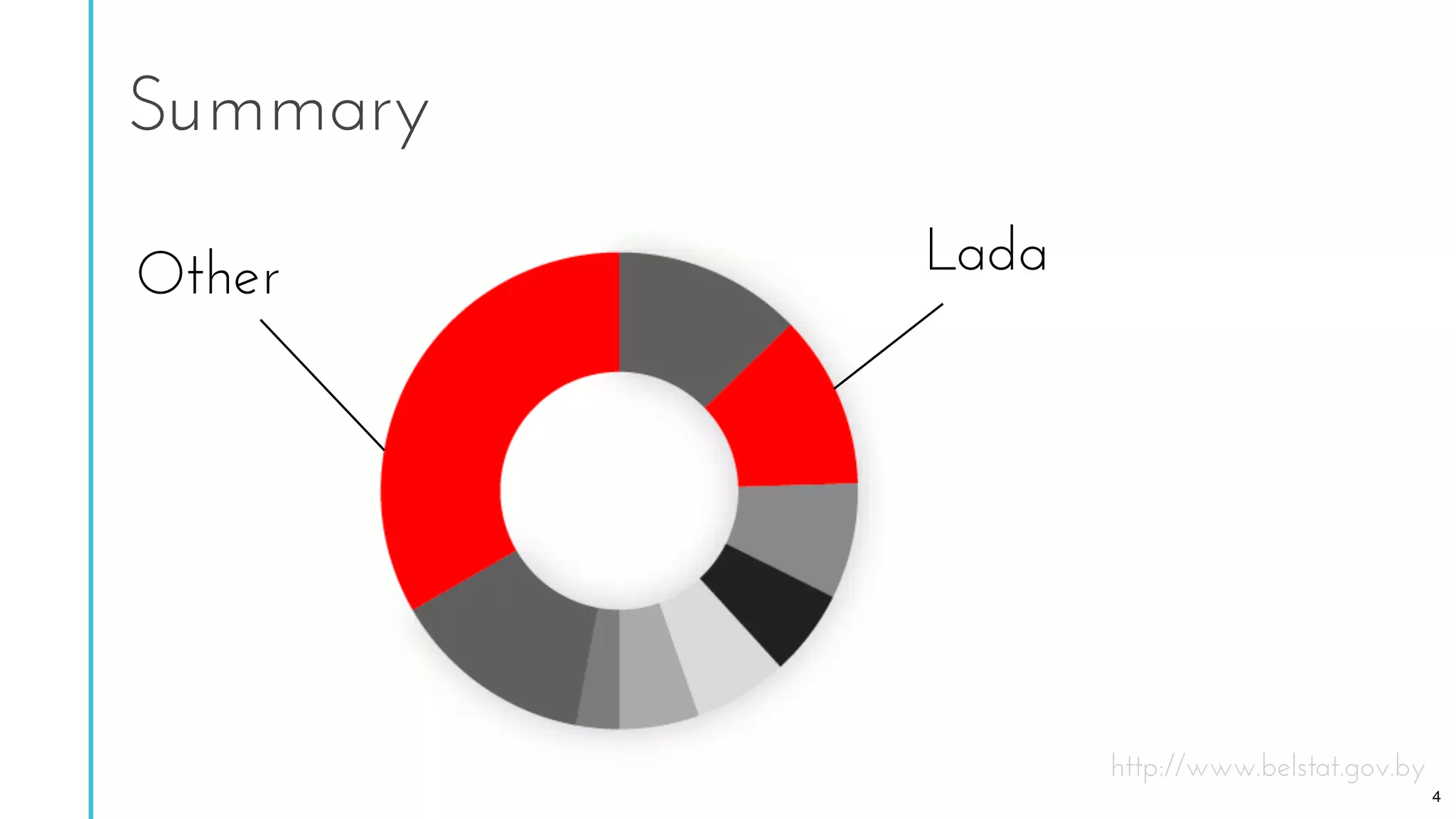 Summary

Other

Lada

http://www.belstat.gov.by

4